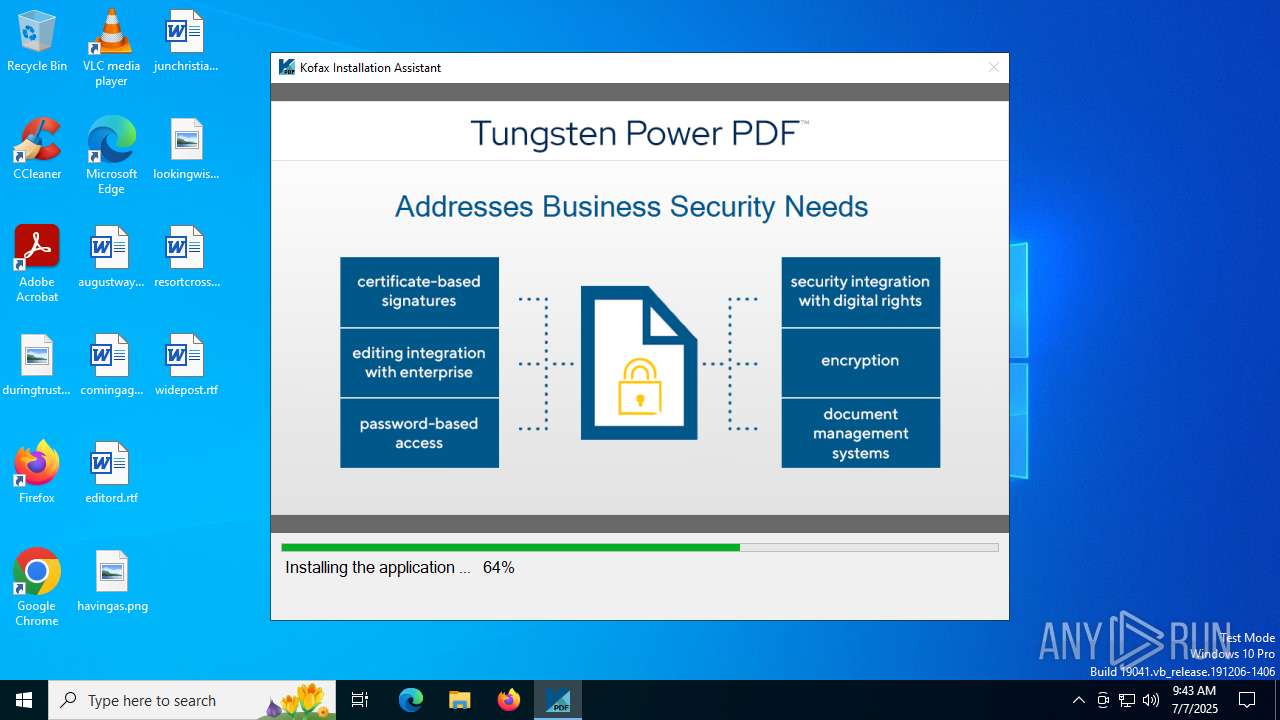 Recycle Bin
VLC media player
junchristia...
CCleaner
Microsoft Edge
lookingwis...
Adobe Acrobat
augustway...
resortcross...
duringtrust...
comingag...
widepost.rtf
Firefox
editord.rtf
Google Chrome
havingas.png

Kofax Installation Assistant

Tungsten Power PDF™

Addresses Business Security Needs

certificate-based signatures
editing integration with enterprise
password-based access
security integration with digital rights
encryption
document management systems

Installing the application ... 64%

ANY RUN
Test Mode
Windows 10 Pro
Build 19041.vb_release.191206-1406

Type here to search
9:43 AM
7/7/2025